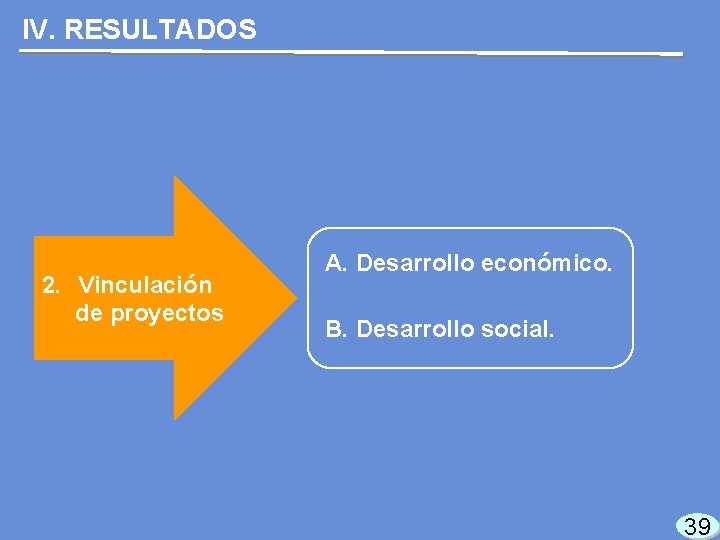 IV. RESULTADOS

2. Vinculación de proyectos

A. Desarrollo económico.

B. Desarrollo social.

39